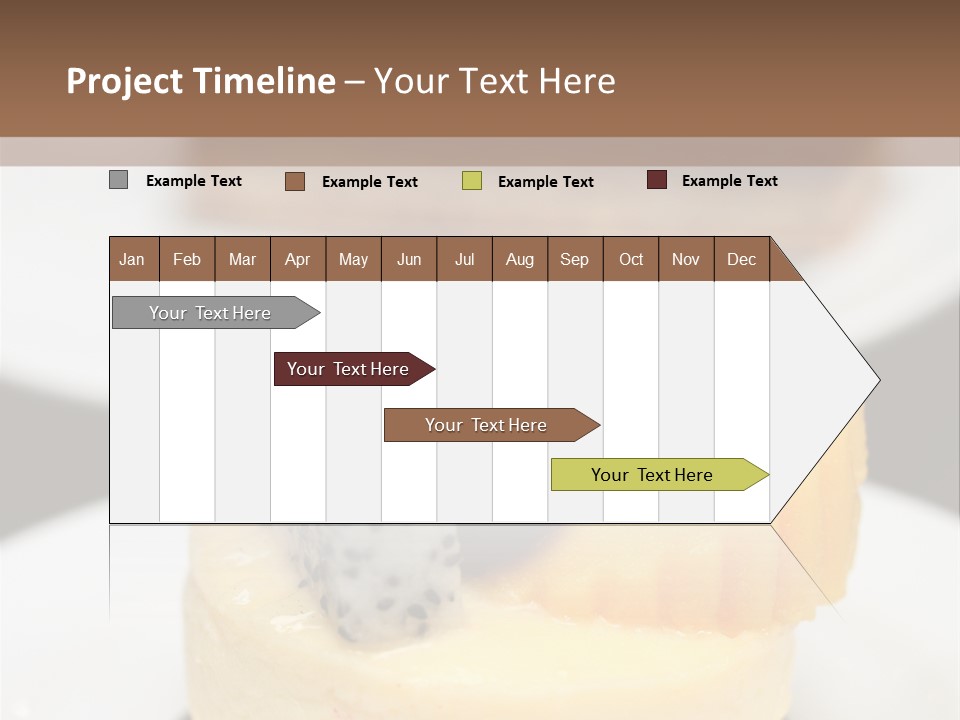 Project Timeline – Your Text Here

Example Text Example Text Example Text Example Text

| Jan | Feb | Mar | Apr | May | Jun | Jul | Aug | Sep | Oct | Nov | Dec |
|---|---|---|---|---|---|---|---|---|---|---|---|

Your Text Here

Your Text Here

Your Text Here

Your Text Here